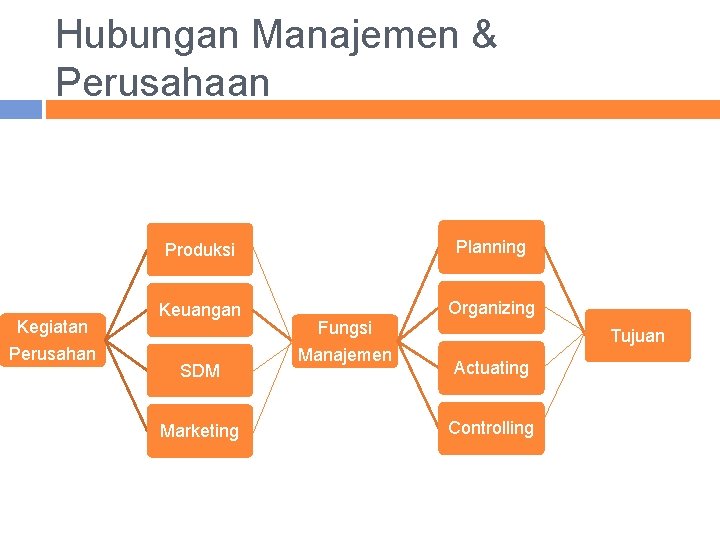 Hubungan Manajemen & Perusahaan

Kegiatan Perusahan

Produksi

Keuangan

SDM

Marketing

Fungsi Manajemen

Planning

Organizing

Actuating

Controlling

Tujuan